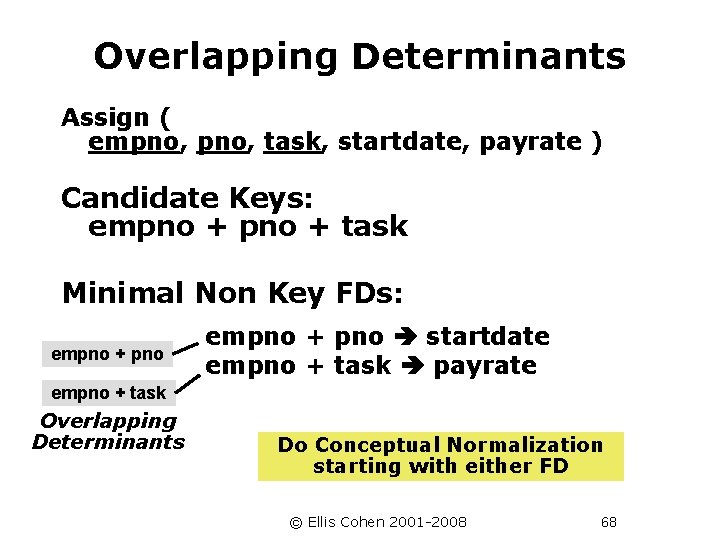 Overlapping Determinants

Assign (
empno, pno, task, startdate, payrate )

Candidate Keys:
empno + pno + task

Minimal Non Key FDs:

empno + pno ➔ startdate
empno + task ➔ payrate

empno + pno

empno + task

Overlapping Determinants

Do Conceptual Normalization starting with either FD

© Ellis Cohen 2001-2008

68